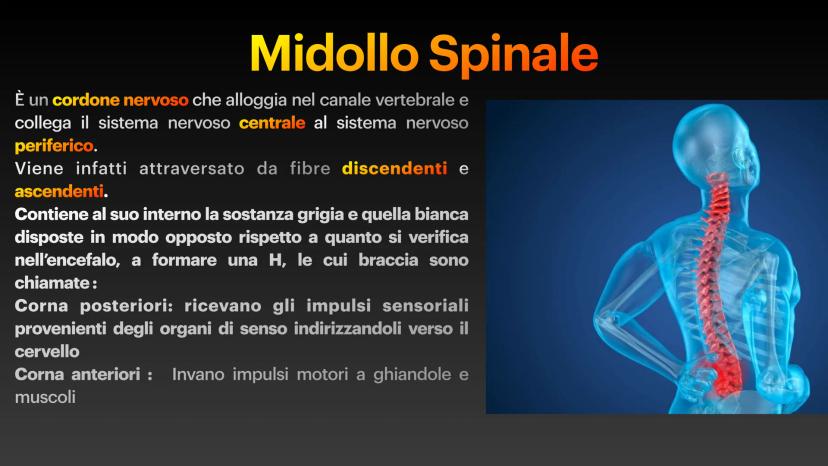 Midollo Spinale

È un cordone nervoso che alloggia nel canale vertebrale e collega il sistema nervoso centrale al sistema nervoso periferico.
Viene infatti attraversato da fibre discendenti e ascendenti.
Contiene al suo interno la sostanza grigia e quella bianca disposte in modo opposto rispetto a quanto si verifica nell'encefalo, a formare una H, le cui braccia sono chiamate :
Corna posteriori: ricevano gli impulsi sensoriali provenienti degli organi di senso indirizzandoli verso il cervello
Corna anteriori : Invano impulsi motori a ghiandole e muscoli